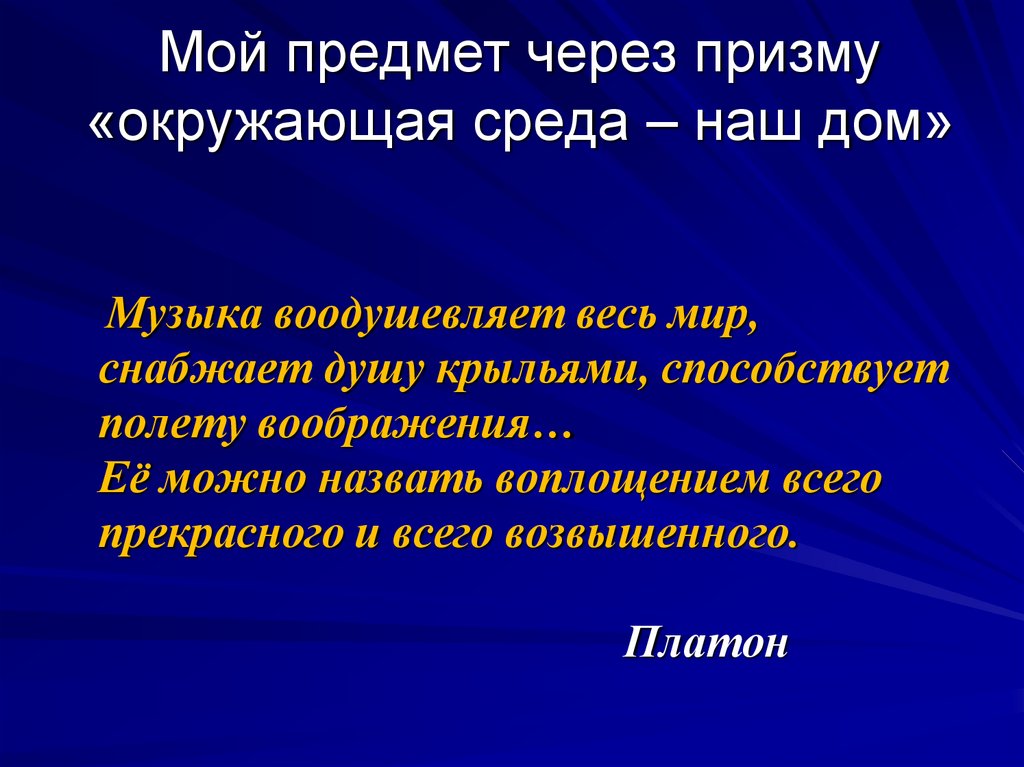 Мой предмет через призму «окружающая среда – наш дом»

Музыка воодушевляет весь мир, снабжает душу крыльями, способствует полету воображения…
Её можно назвать воплощением всего прекрасного и всего возвышенного.

Платон